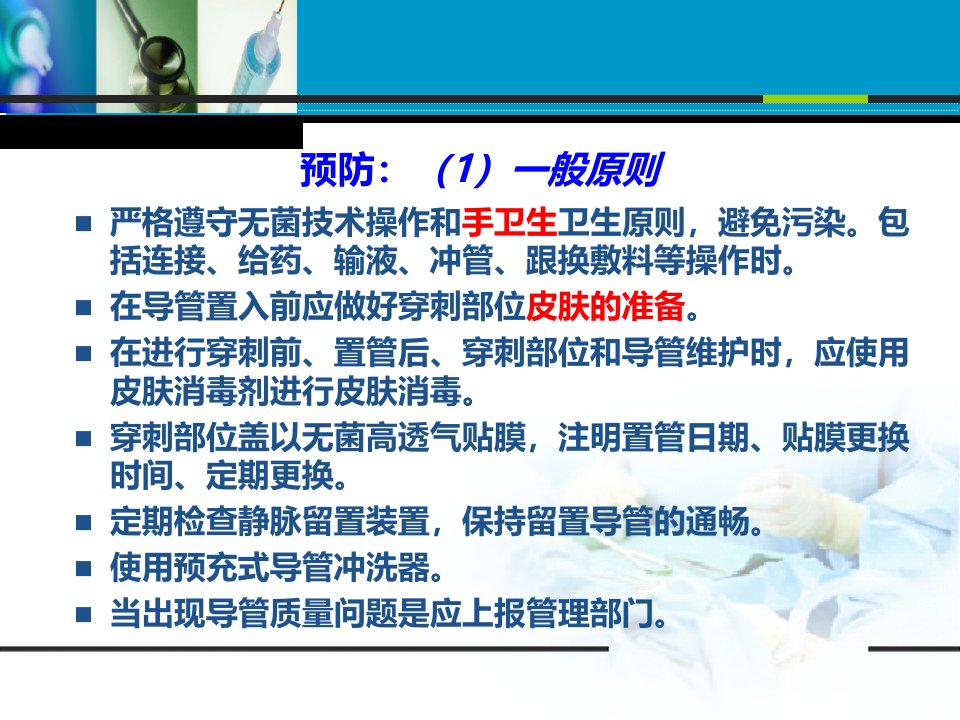 预防：（1）一般原则

■ 严格遵守无菌技术操作和手卫生卫生原则，避免污染。包括连接、给药、输液、冲管、跟换敷料等操作时。
■ 在导管置入前应做好穿刺部位皮肤的准备。
■ 在进行穿刺前、置管后、穿刺部位和导管维护时，应使用皮肤消毒剂进行皮肤消毒。
■ 穿刺部位盖以无菌高透气贴膜，注明置管日期、贴膜更换时间、定期更换。
■ 定期检查静脉留置装置，保持留置导管的通畅。
■ 使用预充式导管冲洗器。
■ 当出现导管质量问题是应上报管理部门。